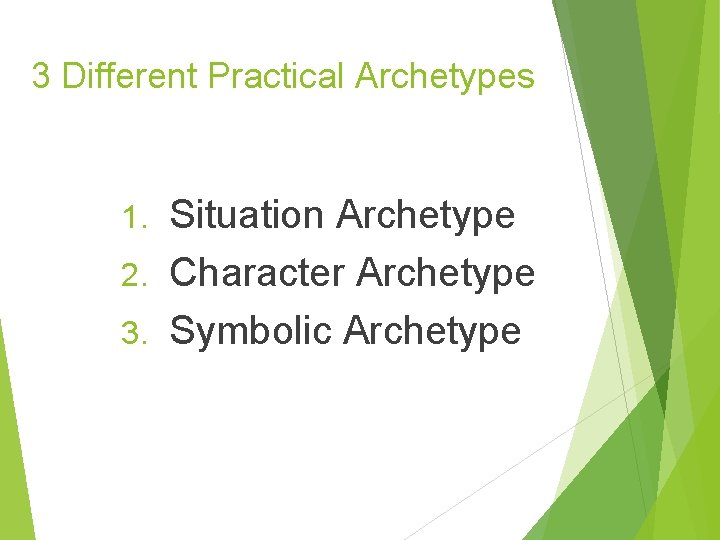 3 Different Practical Archetypes

1. Situation Archetype
2. Character Archetype
3. Symbolic Archetype